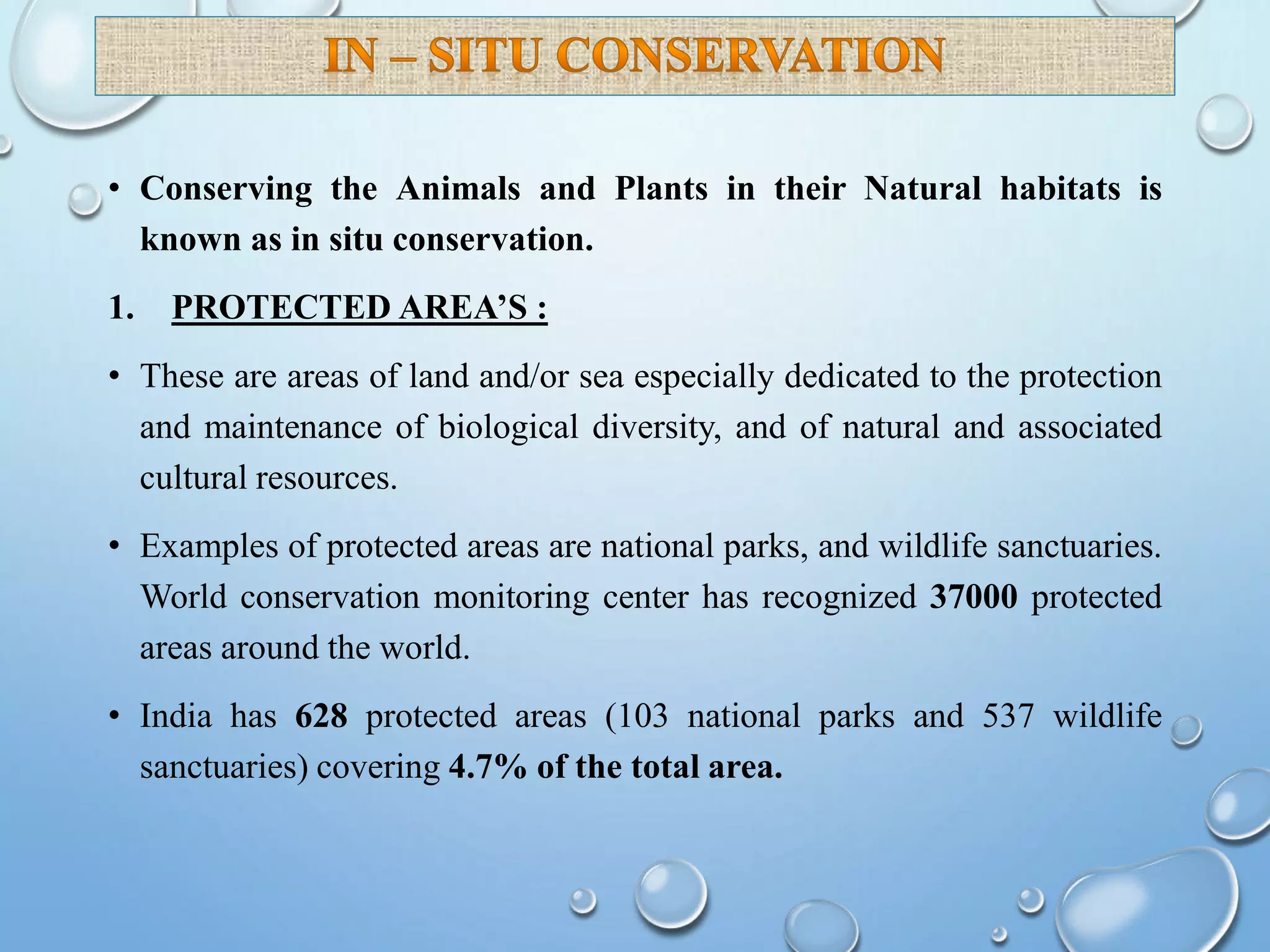 IN – SITU CONSERVATION

• Conserving the Animals and Plants in their Natural habitats is known as in situ conservation.

1. PROTECTED AREA'S :

• These are areas of land and/or sea especially dedicated to the protection and maintenance of biological diversity, and of natural and associated cultural resources.

• Examples of protected areas are national parks, and wildlife sanctuaries. World conservation monitoring center has recognized 37000 protected areas around the world.

• India has 628 protected areas (103 national parks and 537 wildlife sanctuaries) covering 4.7% of the total area.